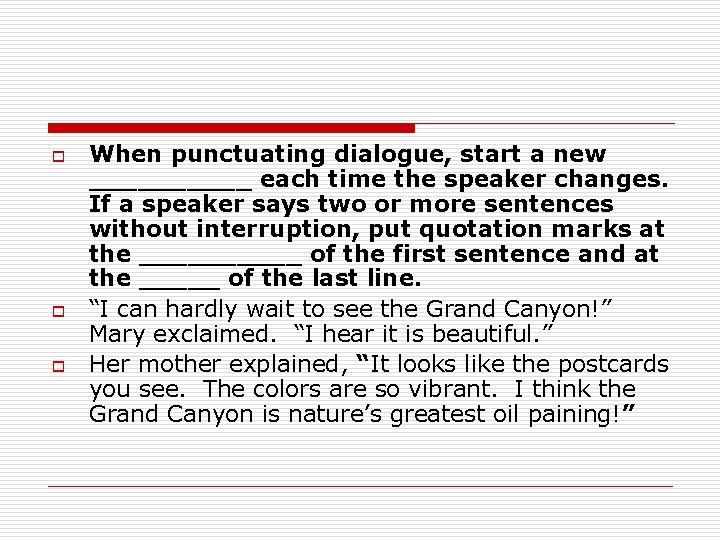 When punctuating dialogue, start a new __________ each time the speaker changes. If a speaker says two or more sentences without interruption, put quotation marks at the __________ of the first sentence and at the _____ of the last line.

“I can hardly wait to see the Grand Canyon!” Mary exclaimed. “I hear it is beautiful.”

Her mother explained, “It looks like the postcards you see. The colors are so vibrant. I think the Grand Canyon is nature’s greatest oil paining!”